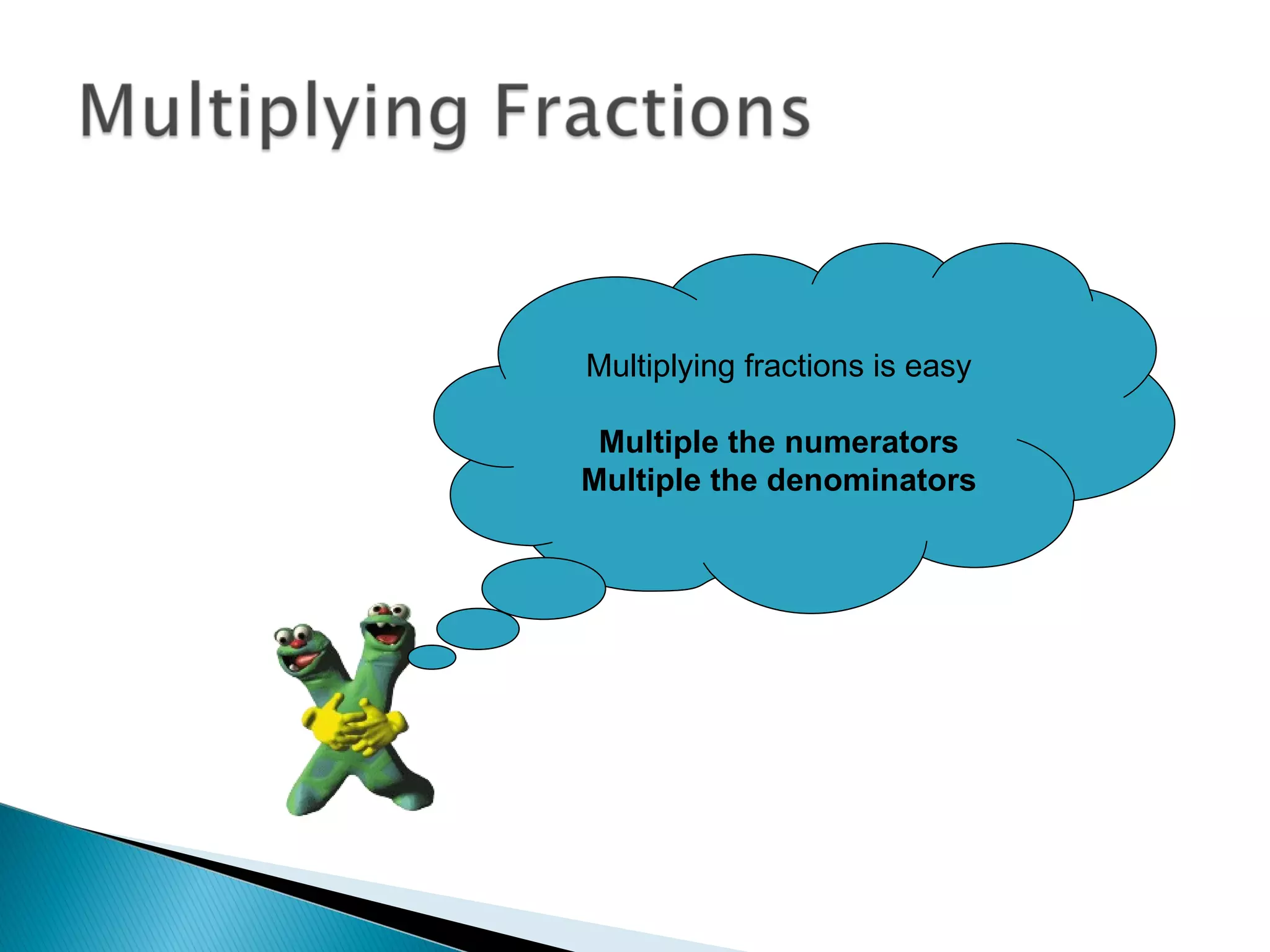 Multiplying Fractions

Multiplying fractions is easy

Multiple the numerators
Multiple the denominators